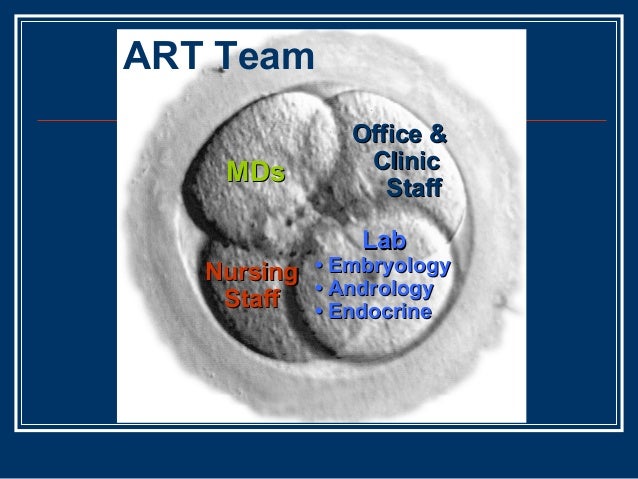 ART Team

MDs

Office & Clinic Staff

Nursing Staff

Lab
• Embryology
• Andrology
• Endocrine